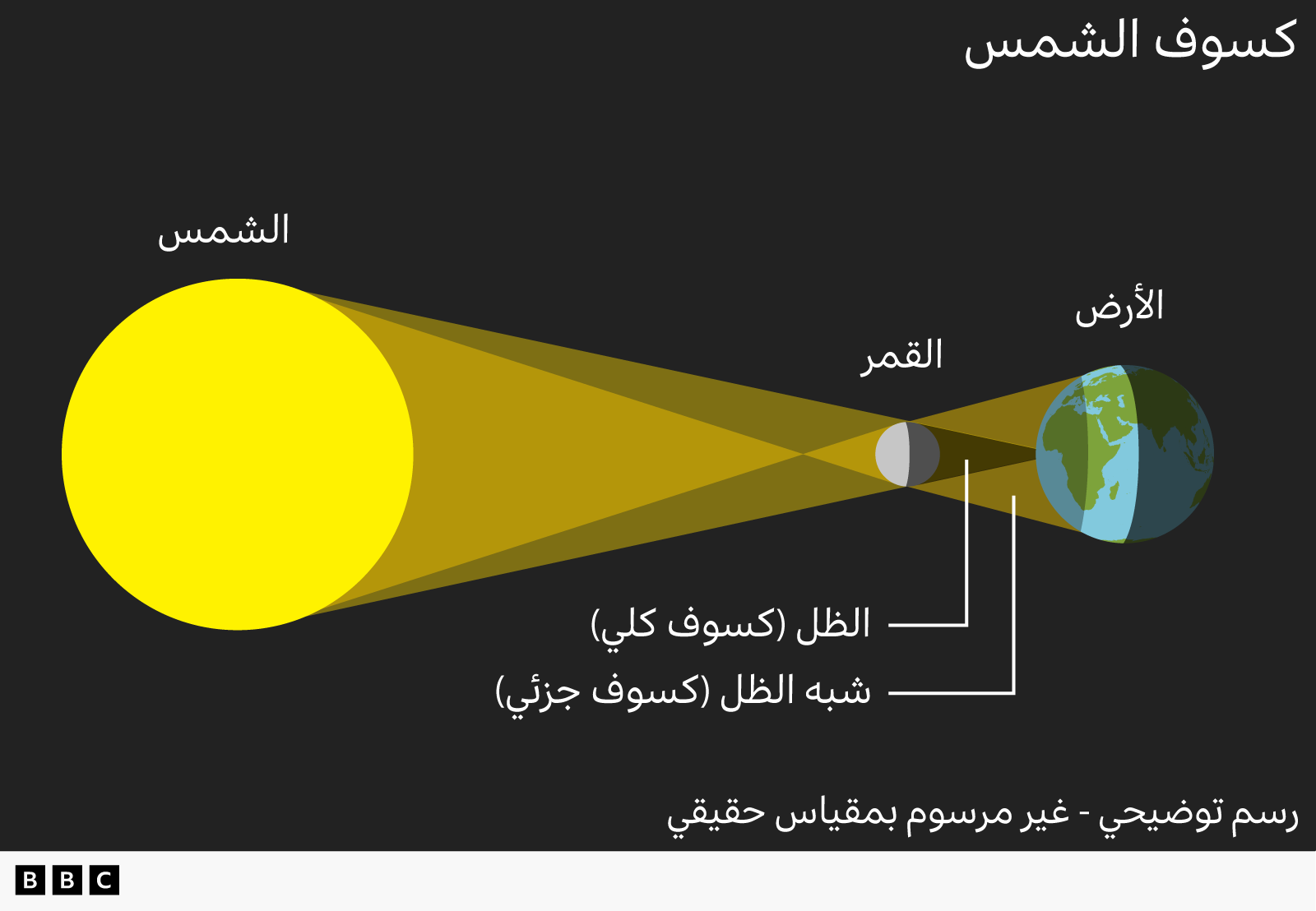 كسوف الشمس

الشمس

الأرض

القمر

الظل (كسوف كلي)

شبه الظل (كسوف جزئي)

رسم توضيحي - غير مرسوم بمقياس حقيقي

BBC